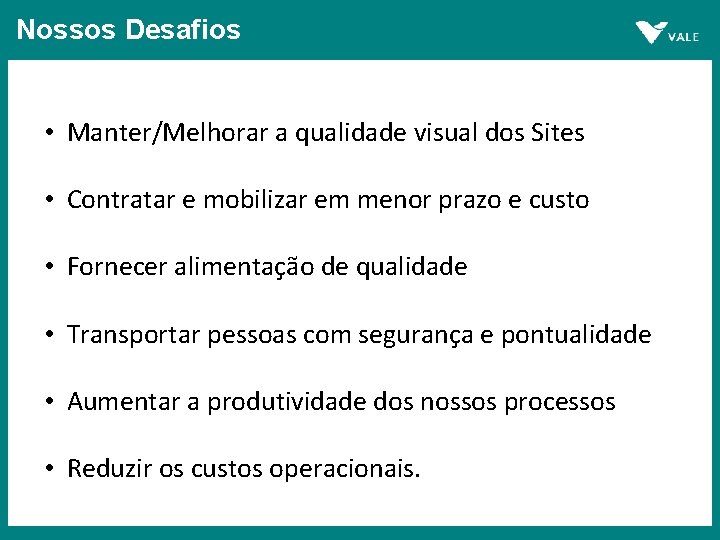 Nossos Desafios

VALE

• Manter/Melhorar a qualidade visual dos Sites

• Contratar e mobilizar em menor prazo e custo

• Fornecer alimentação de qualidade

• Transportar pessoas com segurança e pontualidade

• Aumentar a produtividade dos nossos processos

• Reduzir os custos operacionais.